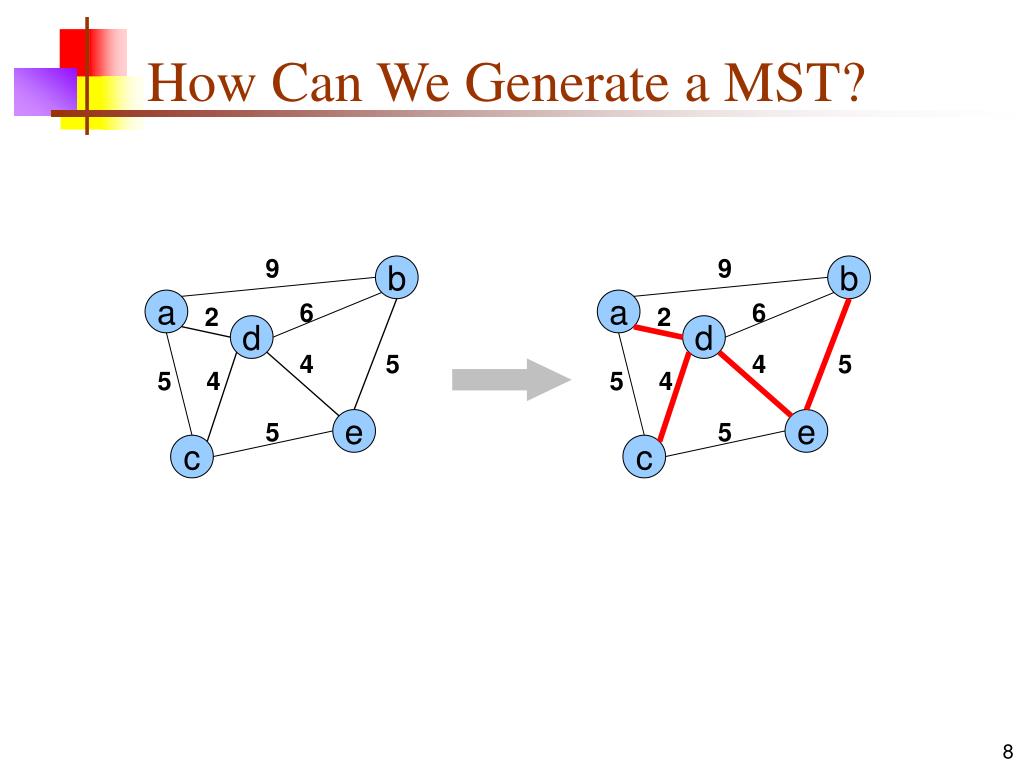 How Can We Generate a MST?

9
b
a
2
6
d
5
4
4
5
5
e
c

9
b
a
2
6
d
5
4
4
5
5
e
c

8